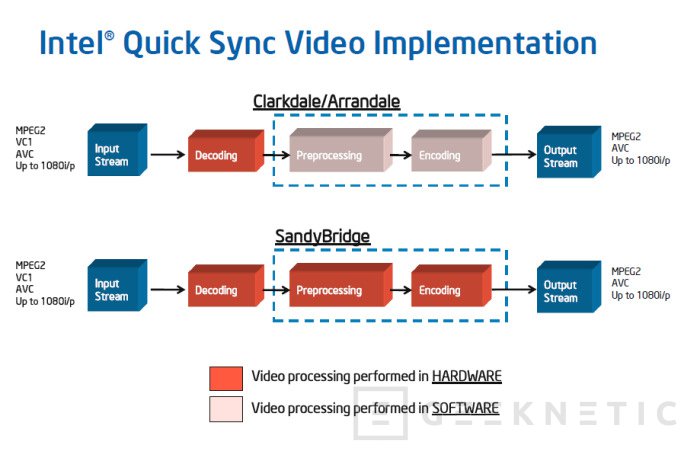 Intel® Quick Sync Video Implementation

Clarkdale/Arrandale

MPEG2
VC1
AVC
Up to 1080i/p

Input Stream

Decoding

Preprocessing

Encoding

Output Stream

MPEG2
AVC
Up to 1080i/p

SandyBridge

MPEG2
VC1
AVC
Up to 1080i/p

Input Stream

Decoding

Preprocessing

Encoding

Output Stream

MPEG2
AVC
Up to 1080i/p

Video processing performed in HARDWARE

Video processing performed in SOFTWARE

GEEKNETIC